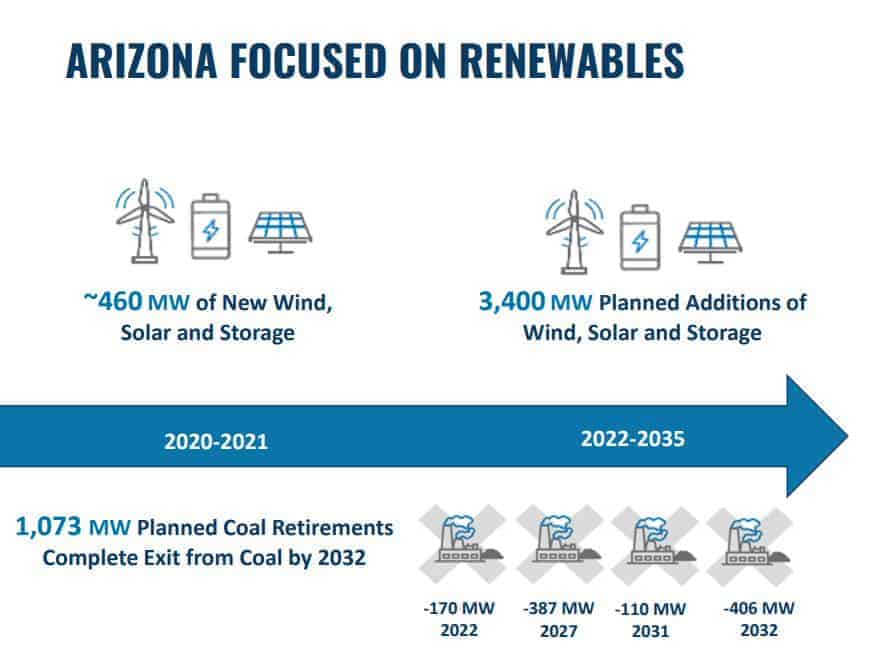 ARIZONA FOCUSED ON RENEWABLES

~460 MW of New Wind, Solar and Storage

3,400 MW Planned Additions of Wind, Solar and Storage

2020-2021

2022-2035

1,073 MW Planned Coal Retirements Complete Exit from Coal by 2032

-170 MW
2022

-387 MW
2027

-110 MW
2031

-406 MW
2032